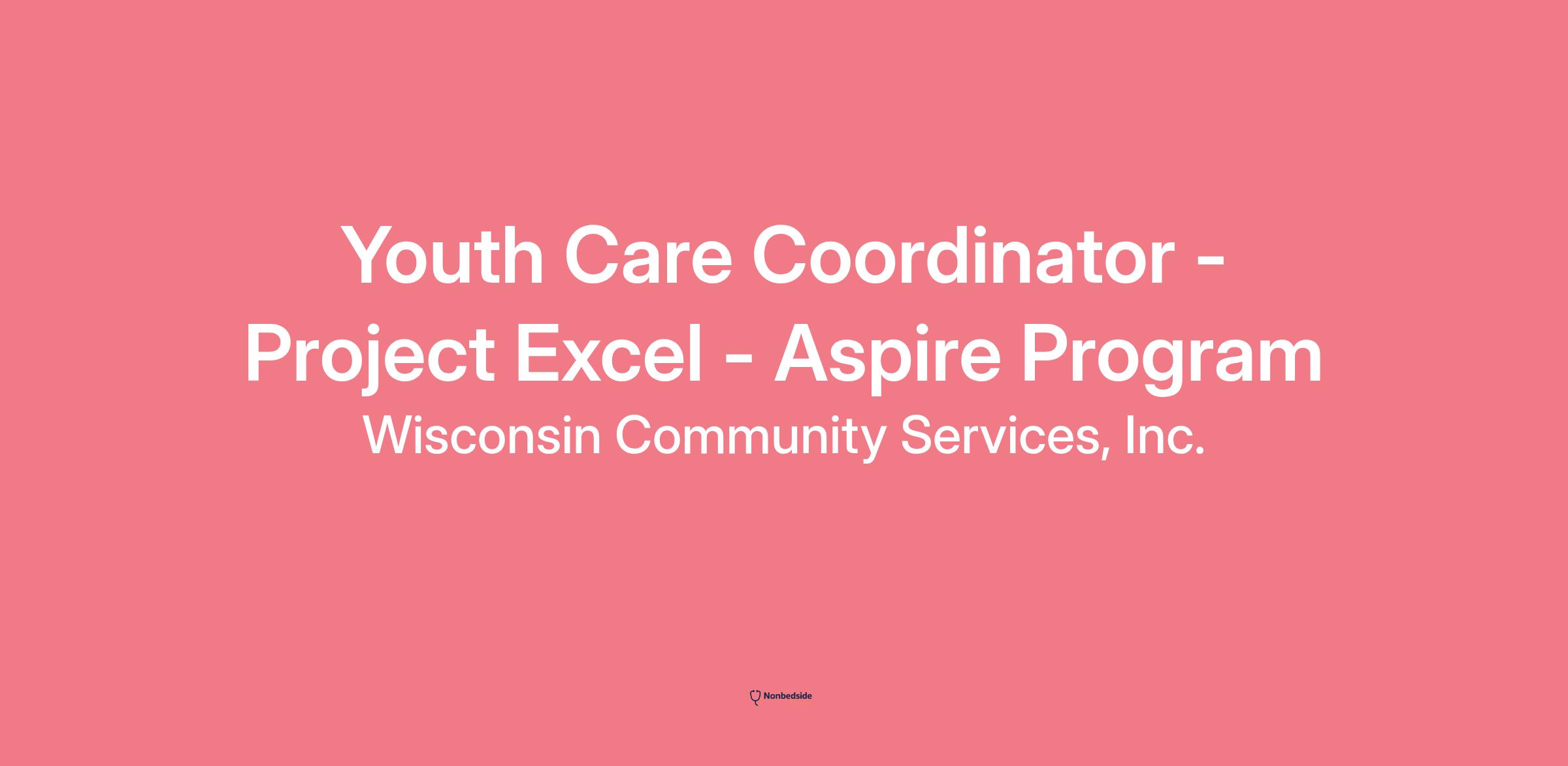 Youth Care Coordinator - Project Excel - Aspire Program

Wisconsin Community Services, Inc.

Nonbedside